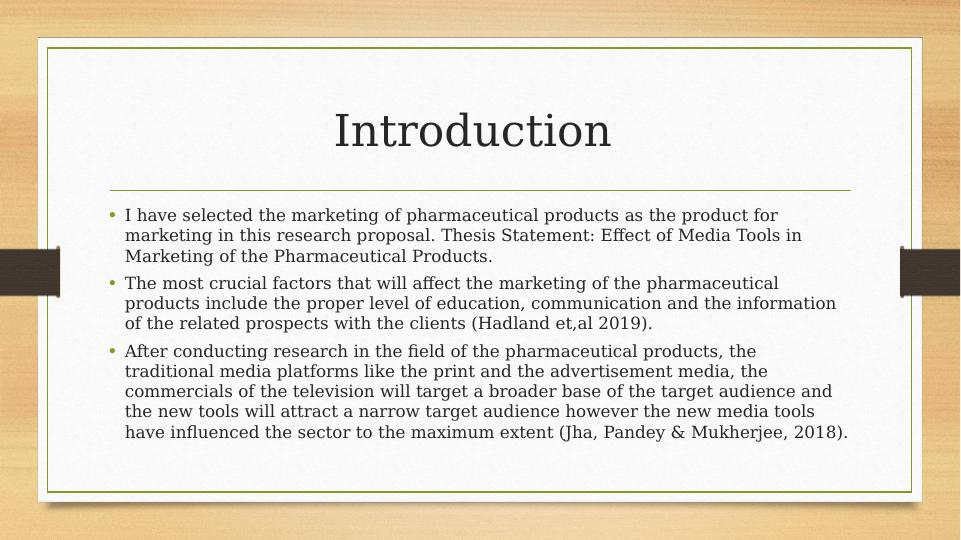 Introduction

• I have selected the marketing of pharmaceutical products as the product for marketing in this research proposal. Thesis Statement: Effect of Media Tools in Marketing of the Pharmaceutical Products.

• The most crucial factors that will affect the marketing of the pharmaceutical products include the proper level of education, communication and the information of the related prospects with the clients (Hadland et,al 2019).

• After conducting research in the field of the pharmaceutical products, the traditional media platforms like the print and the advertisement media, the commercials of the television will target a broader base of the target audience and the new tools will attract a narrow target audience however the new media tools have influenced the sector to the maximum extent (Jha, Pandey & Mukherjee, 2018).